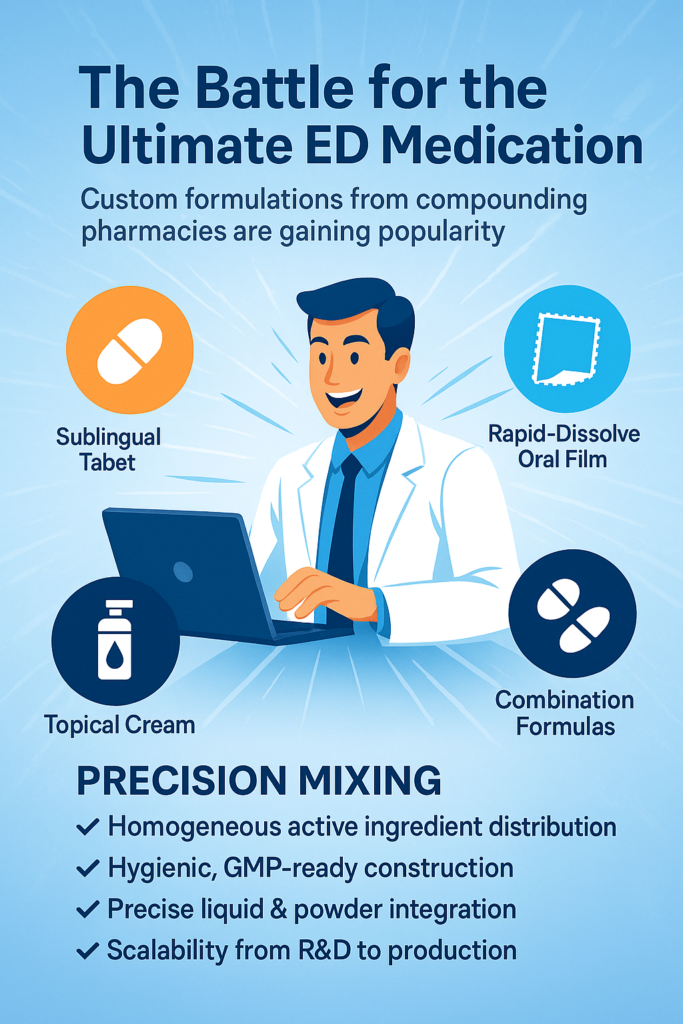 The Battle for the Ultimate ED Medication

Custom formulations from compounding pharmacies are gaining popularity

Sublingual Tabet

Rapid-Dissolve Oral Film

Topical Cream

Combination Formulas

PRECISION MIXING

✓ Homogeneous active ingredient distribution
✓ Hygienic, GMP-ready construction
✓ Precise liquid & powder integration
✓ Scalability from R&D to production